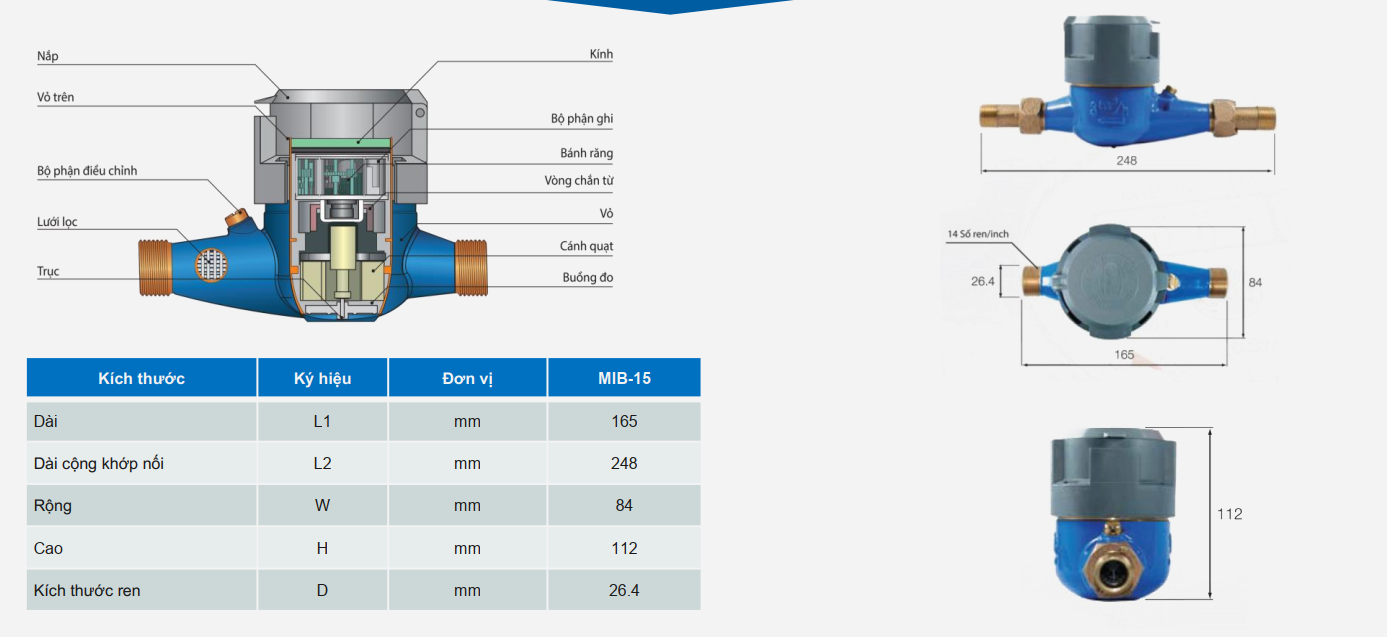 Nắp
Vỏ trên
Bộ phận điều chỉnh
Lưới lọc
Trục
Kính
Bộ phận ghi
Bánh răng
Vòng chắn từ
Vỏ
Cánh quạt
Buồng đo

| Kích thước | Ký hiệu | Đơn vị | MIB-15 |
|---|---|---|---|
| Dài | L1 | mm | 165 |
| Dài cộng khớp nối | L2 | mm | 248 |
| Rộng | W | mm | 84 |
| Cao | H | mm | 112 |
| Kích thước ren | D | mm | 26.4 |

248
14 Số ren/inch
26.4
84
165
112